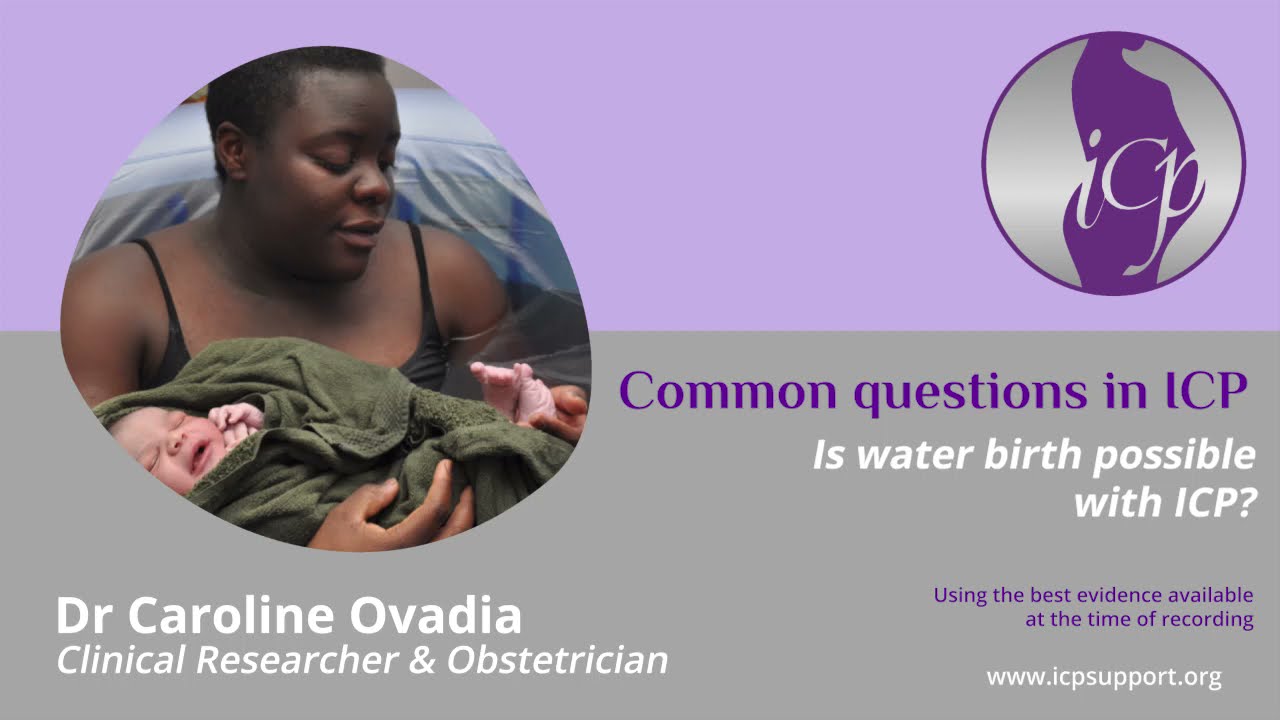 iCp

Common questions in ICP

Is water birth possible with ICP?

Using the best evidence available at the time of recording

Dr Caroline Ovadia
Clinical Researcher & Obstetrician

www.icpsupport.org